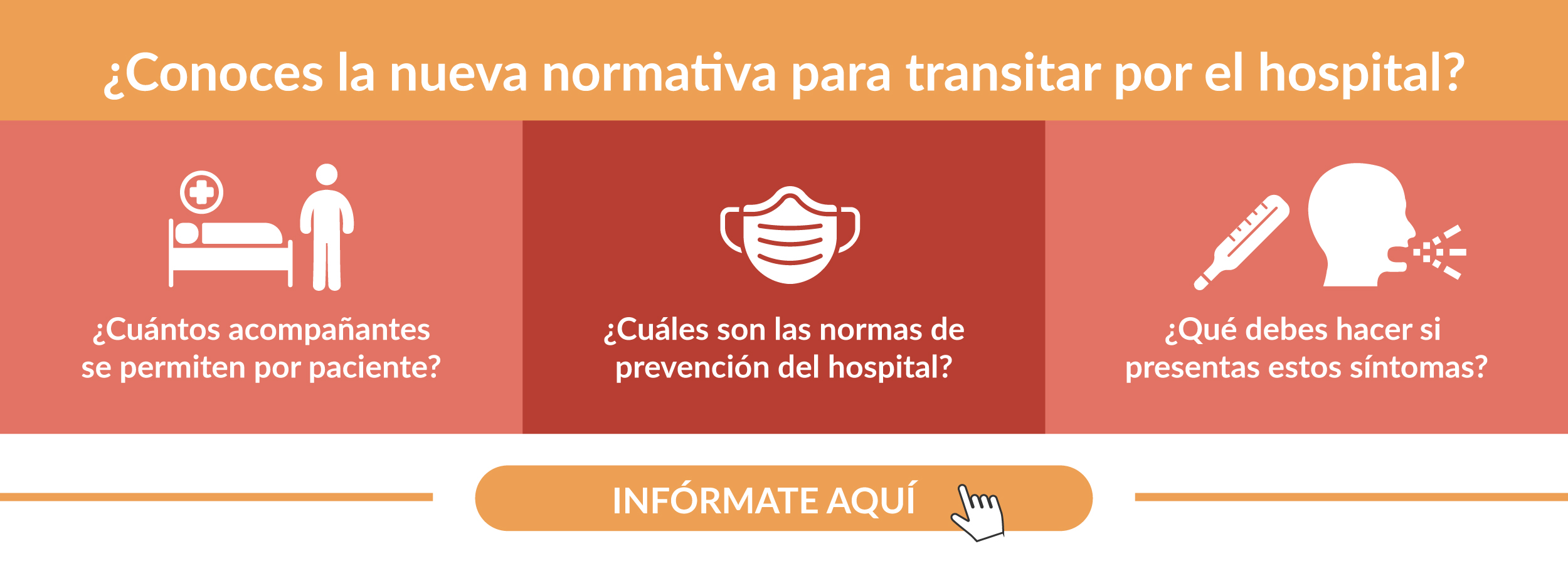 ¿Conoces la nueva normativa para transitar por el hospital?

¿Cuántos acompañantes se permiten por paciente?

¿Cuáles son las normas de prevención del hospital?

¿Qué debes hacer si presentas estos síntomas?

INFÓRMATE AQUÍ